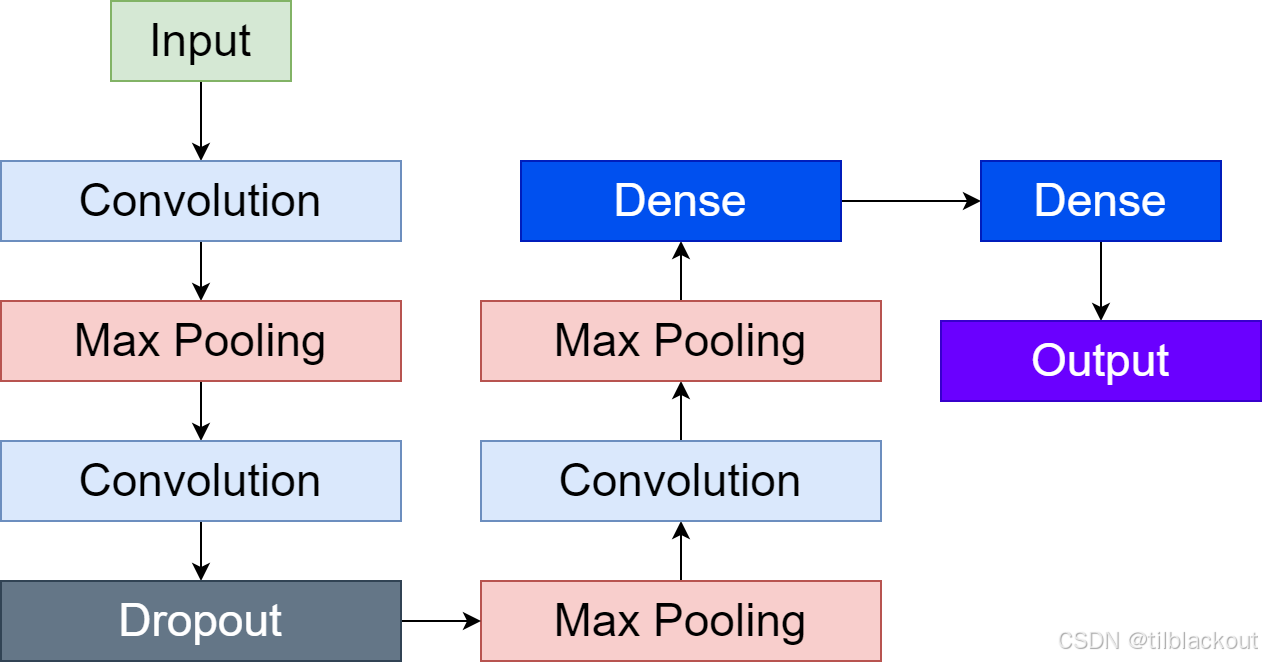 Input

Convolution

Max Pooling

Convolution

Dropout

Max Pooling

Convolution

Max Pooling

Dense

Dense

Output

CSDN @tilblackout